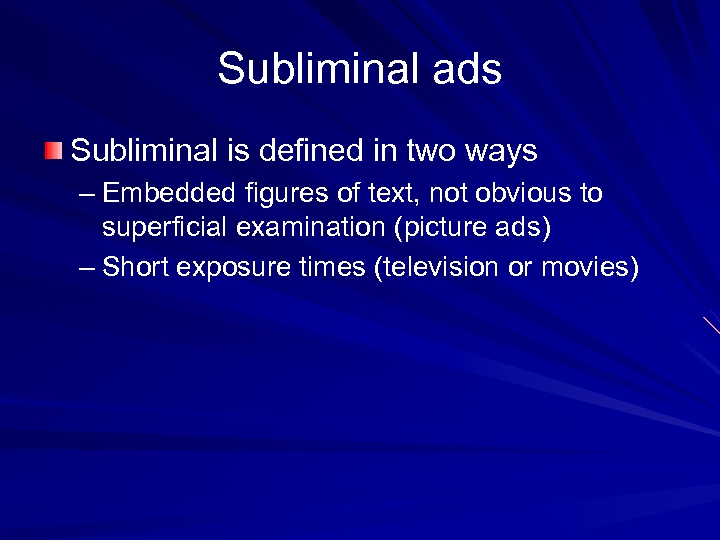 Subliminal ads

Subliminal is defined in two ways

– Embedded figures of text, not obvious to superficial examination (picture ads)

– Short exposure times (television or movies)